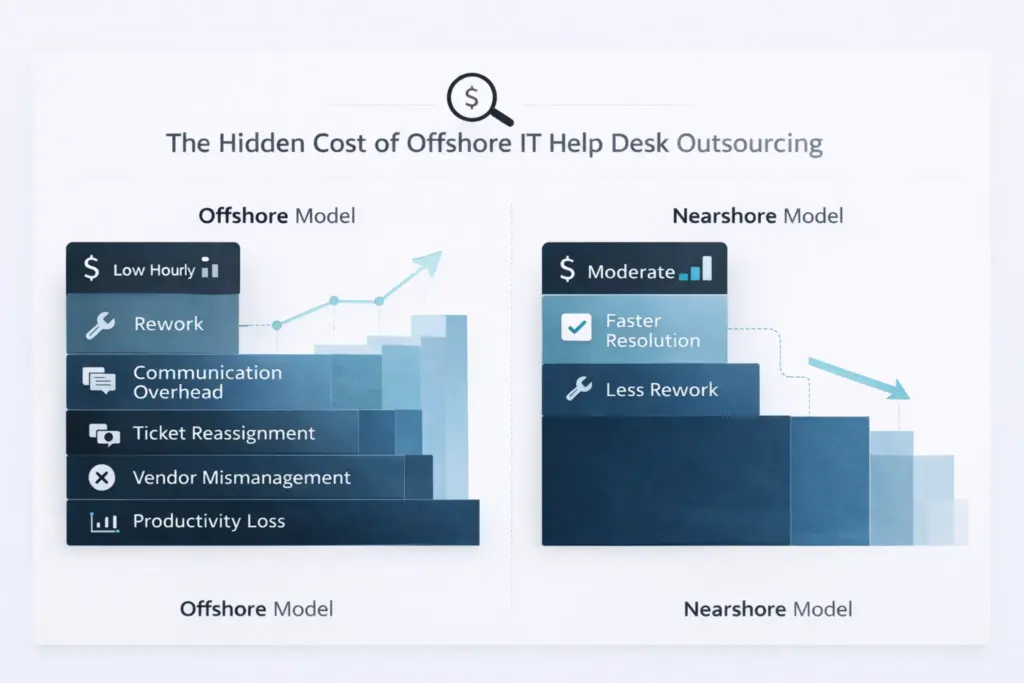 $

The Hidden Cost of Offshore IT Help Desk Outsourcing

Offshore Model

$ Low Hourly

Rework

Communication Overhead

Ticket Reassignment

Vendor Mismanagement

Productivity Loss

Offshore Model

Nearshore Model

$ Moderate

Faster Resolution

Less Rework

Nearshore Model